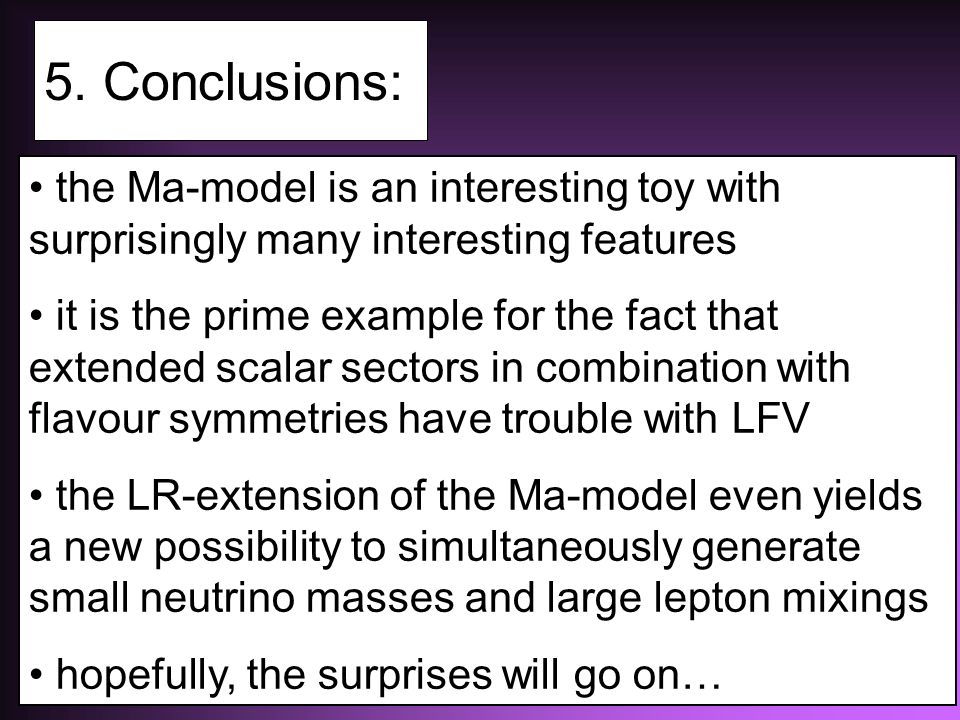 5. Conclusions:

• the Ma-model is an interesting toy with surprisingly many interesting features

• it is the prime example for the fact that extended scalar sectors in combination with flavour symmetries have trouble with LFV

• the LR-extension of the Ma-model even yields a new possibility to simultaneously generate small neutrino masses and large lepton mixings

• hopefully, the surprises will go on…